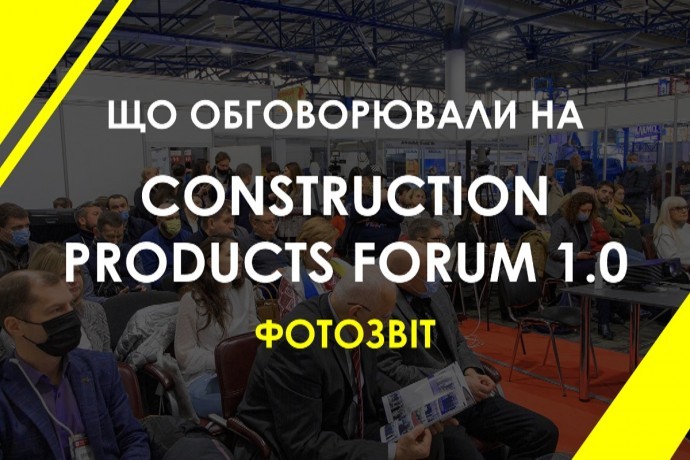 ЩО ОБГОВОРЮВАЛИ НА
CONSTRUCTION PRODUCTS FORUM 1.0
ФОТОЗВІТ